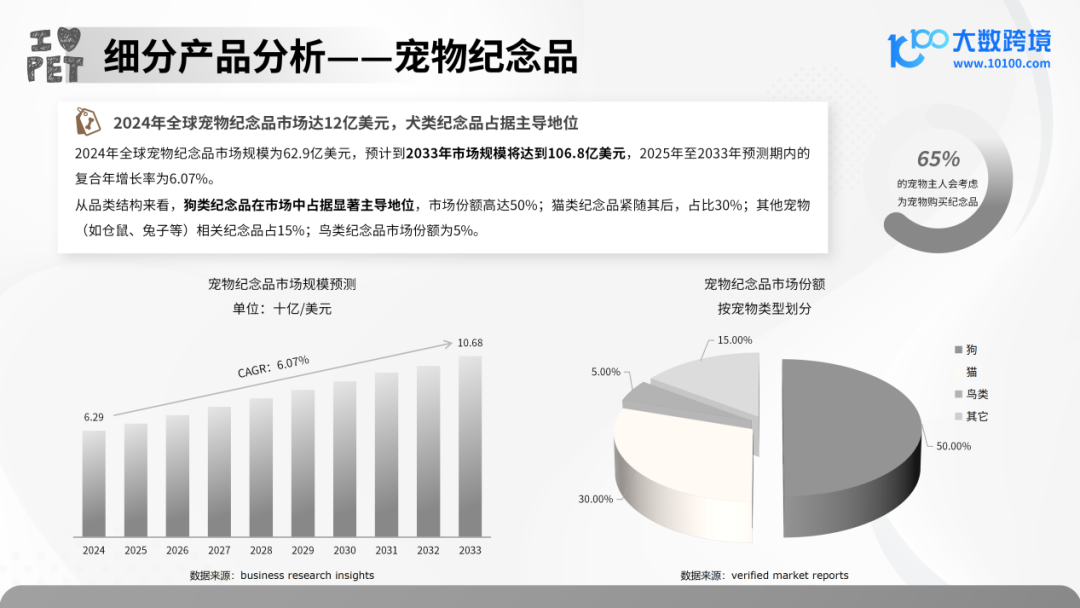 I PET

细分产品分析——宠物纪念品

大数跨境
www.10100.com

2024年全球宠物纪念品市场达12亿美元，犬类纪念品占据主导地位

2024年全球宠物纪念品市场规模为62.9亿美元，预计到2033年市场规模将达到106.8亿美元，2025年至2033年预测期内的复合年增长率为6.07%。

从品类结构来看，狗类纪念品在市场中占据显著主导地位，市场份额高达50%；猫类纪念品紧随其后，占比30%；其他宠物（如仓鼠、兔子等）相关纪念品占15%；鸟类纪念品市场份额为5%。

65%
的宠物主人会考虑为宠物购买纪念品

宠物纪念品市场规模预测
单位：十亿/美元

CAGR：6.07%

6.29

10.68

2024 2025 2026 2027 2028 2029 2030 2031 2032 2033

数据来源：business research insights

宠物纪念品市场份额
按宠物类型划分

15.00%
5.00%
50.00%
30.00%

狗
猫
鸟类
其它

数据来源：verified market reports